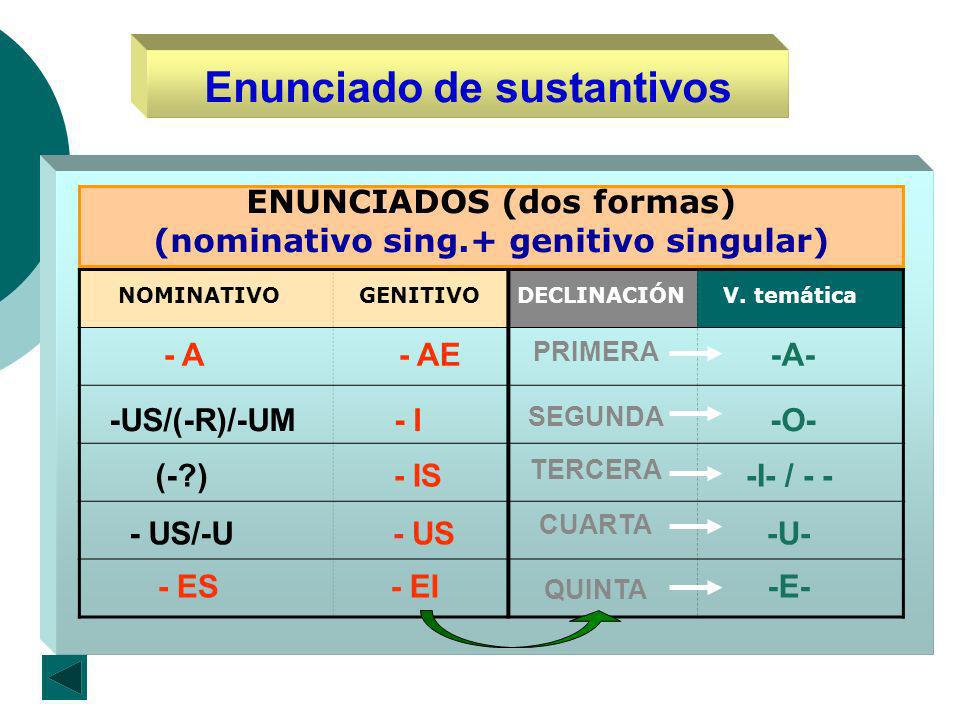 Enunciado de sustantivos

ENUNCIADOS (dos formas)
(nominativo sing.+ genitivo singular)

| NOMINATIVO | GENITIVO | DECLINACIÓN | V. temática |
|---|---|---|---|
| - A | - AE | PRIMERA | -A- |
| -US/(-R)/-UM | - I | SEGUNDA | -O- |
| (-?) | - IS | TERCERA | -I- / - - |
| - US/-U | - US | CUARTA | -U- |
| - ES | - EI | QUINTA | -E- |